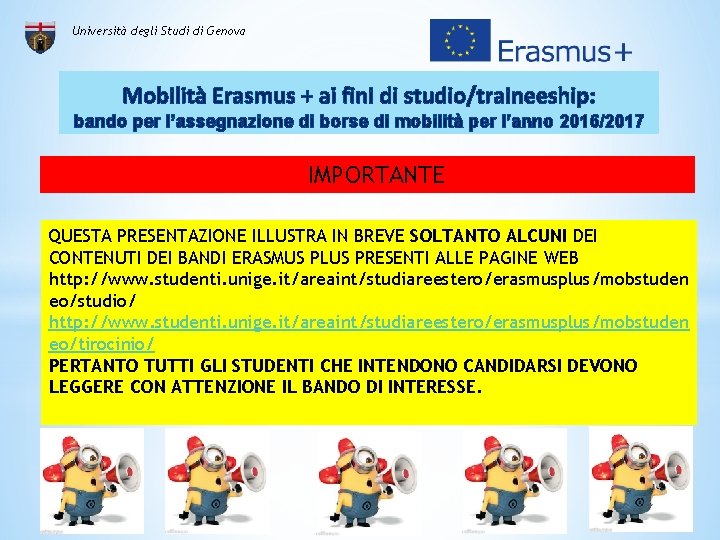 Università degli Studi di Genova

Erasmus+

Mobilità Erasmus + ai fini di studio/traineeship:
bando per l'assegnazione di borse di mobilità per l'anno 2016/2017

IMPORTANTE

QUESTA PRESENTAZIONE ILLUSTRA IN BREVE SOLTANTO ALCUNI DEI CONTENUTI DEI BANDI ERASMUS PLUS PRESENTI ALLE PAGINE WEB
http://www.studenti.unige.it/areaint/studiareestero/erasmusplus/mobstudeneo/studio/
http://www.studenti.unige.it/areaint/studiareestero/erasmusplus/mobstudeneo/tirocinio/
PERTANTO TUTTI GLI STUDENTI CHE INTENDONO CANDIDARSI DEVONO LEGGERE CON ATTENZIONE IL BANDO DI INTERESSE.